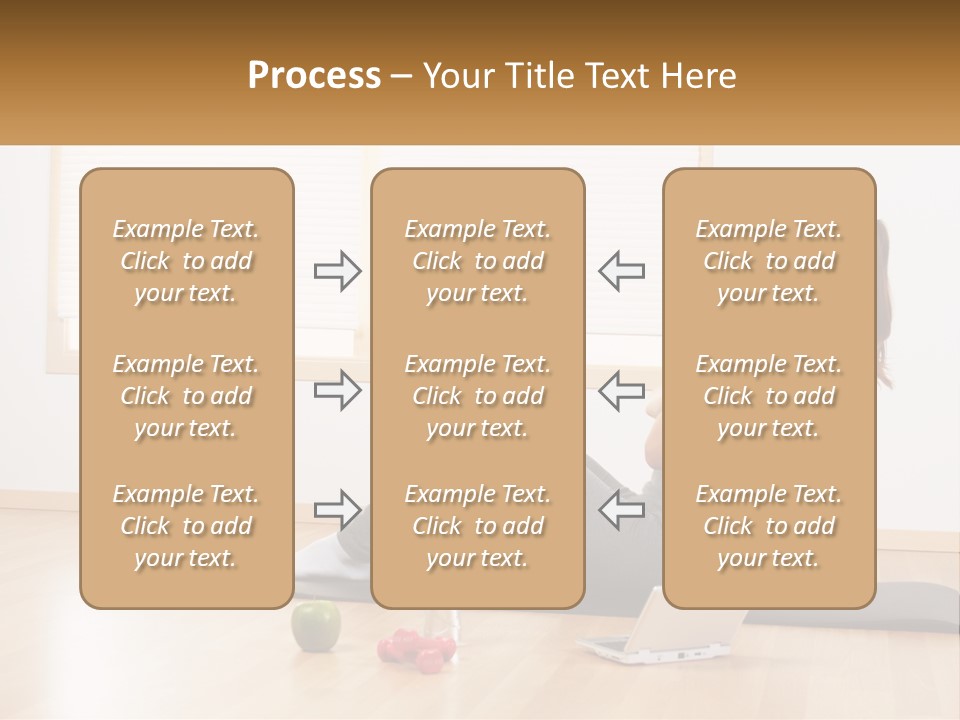 Process – Your Title Text Here

Example Text. Click to add your text.

Example Text. Click to add your text.

Example Text. Click to add your text.

Example Text. Click to add your text.

Example Text. Click to add your text.

Example Text. Click to add your text.

Example Text. Click to add your text.

Example Text. Click to add your text.

Example Text. Click to add your text.